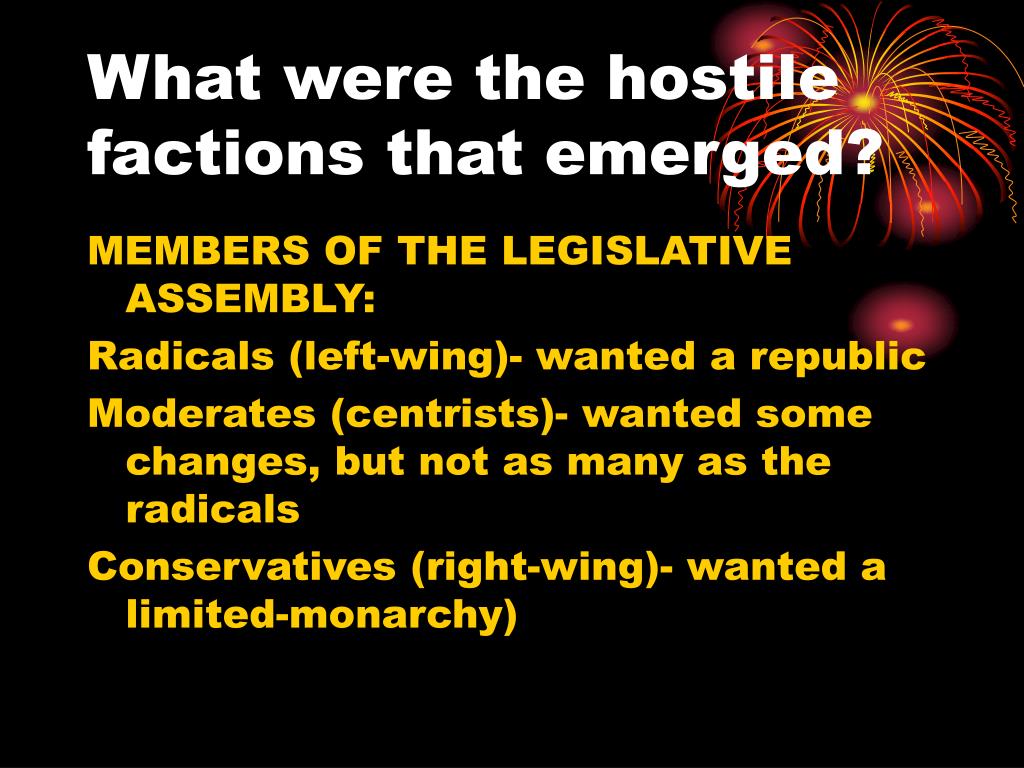 What were the hostile factions that emerged?

MEMBERS OF THE LEGISLATIVE ASSEMBLY:

Radicals (left-wing)- wanted a republic

Moderates (centrists)- wanted some changes, but not as many as the radicals

Conservatives (right-wing)- wanted a limited-monarchy)